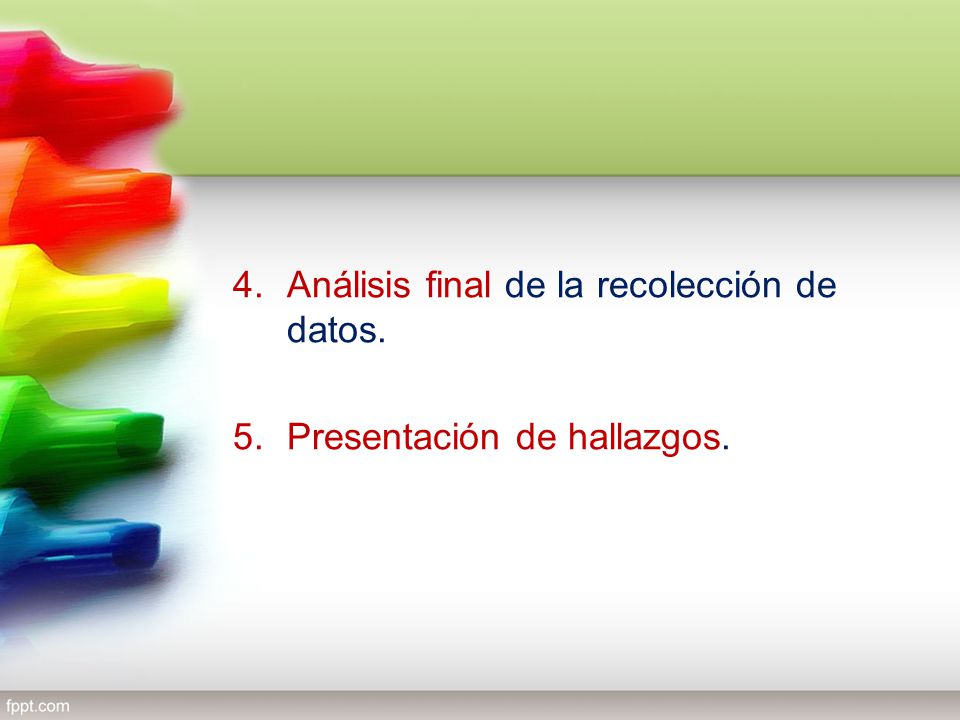 4. Análisis final de la recolección de datos.

5. Presentación de hallazgos.

fppt.com